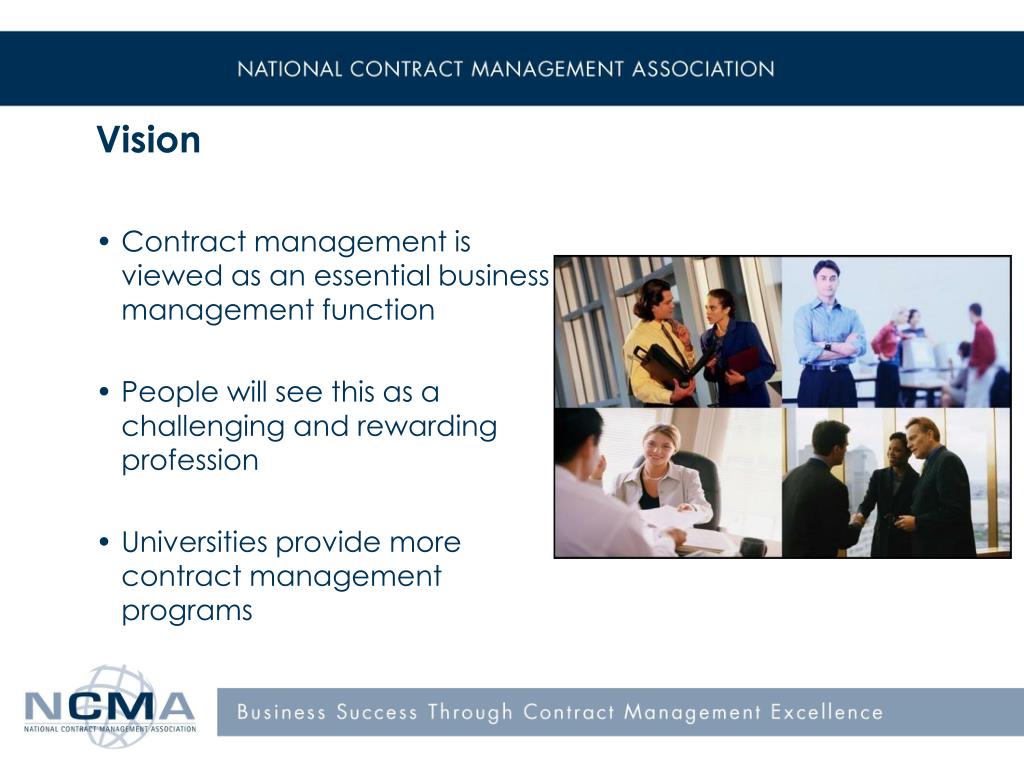 NATIONAL CONTRACT MANAGEMENT ASSOCIATION

Vision

• Contract management is viewed as an essential business management function

• People will see this as a challenging and rewarding profession

• Universities provide more contract management programs

NCMA
NATIONAL CONTRACT MANAGEMENT ASSOCIATION

Business Success Through Contract Management Excellence